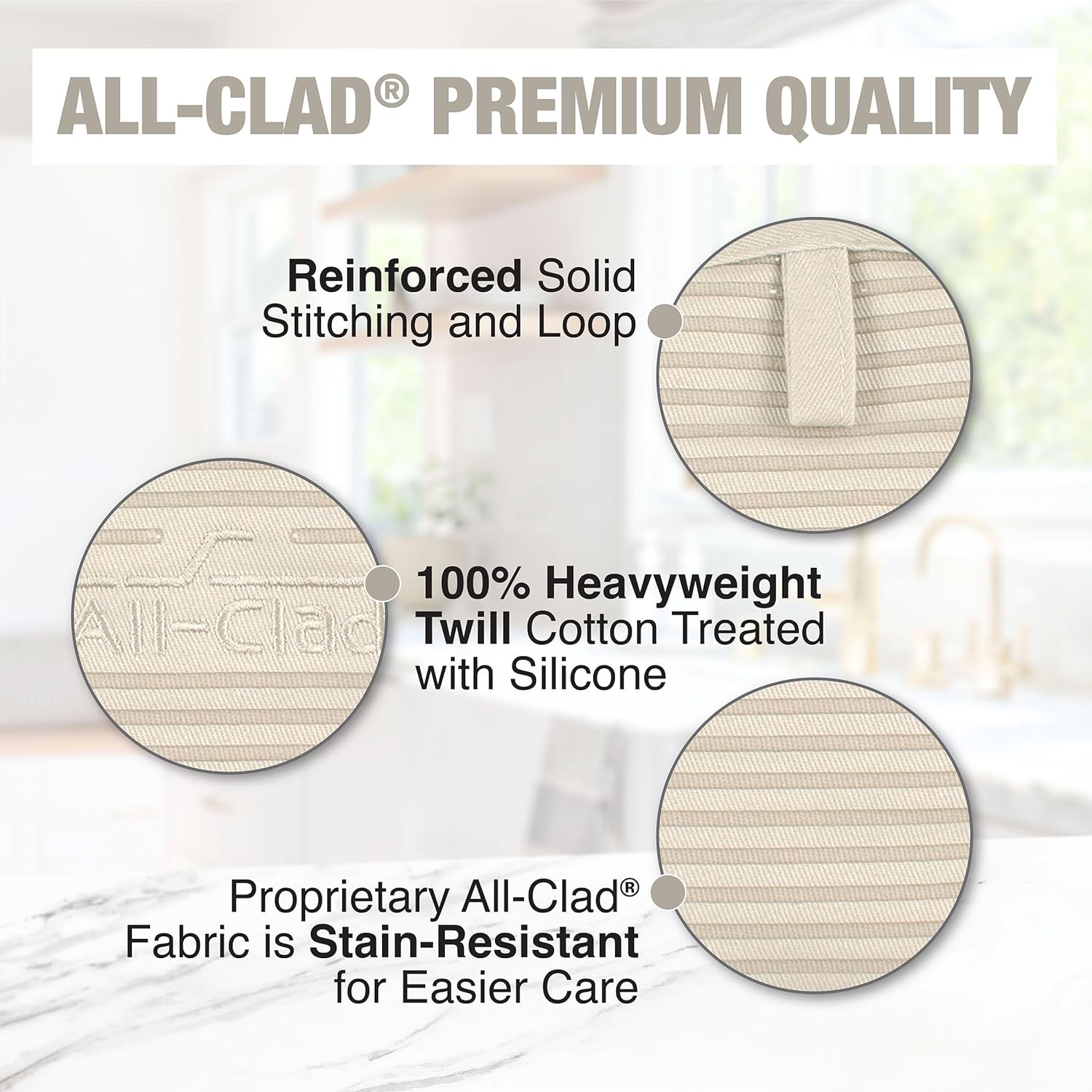 ALL-CLAD® PREMIUM QUALITY

Reinforced Solid Stitching and Loop

All-Clad

100% Heavyweight Twill Cotton Treated with Silicone

Proprietary All-Clad® Fabric is Stain-Resistant for Easier Care